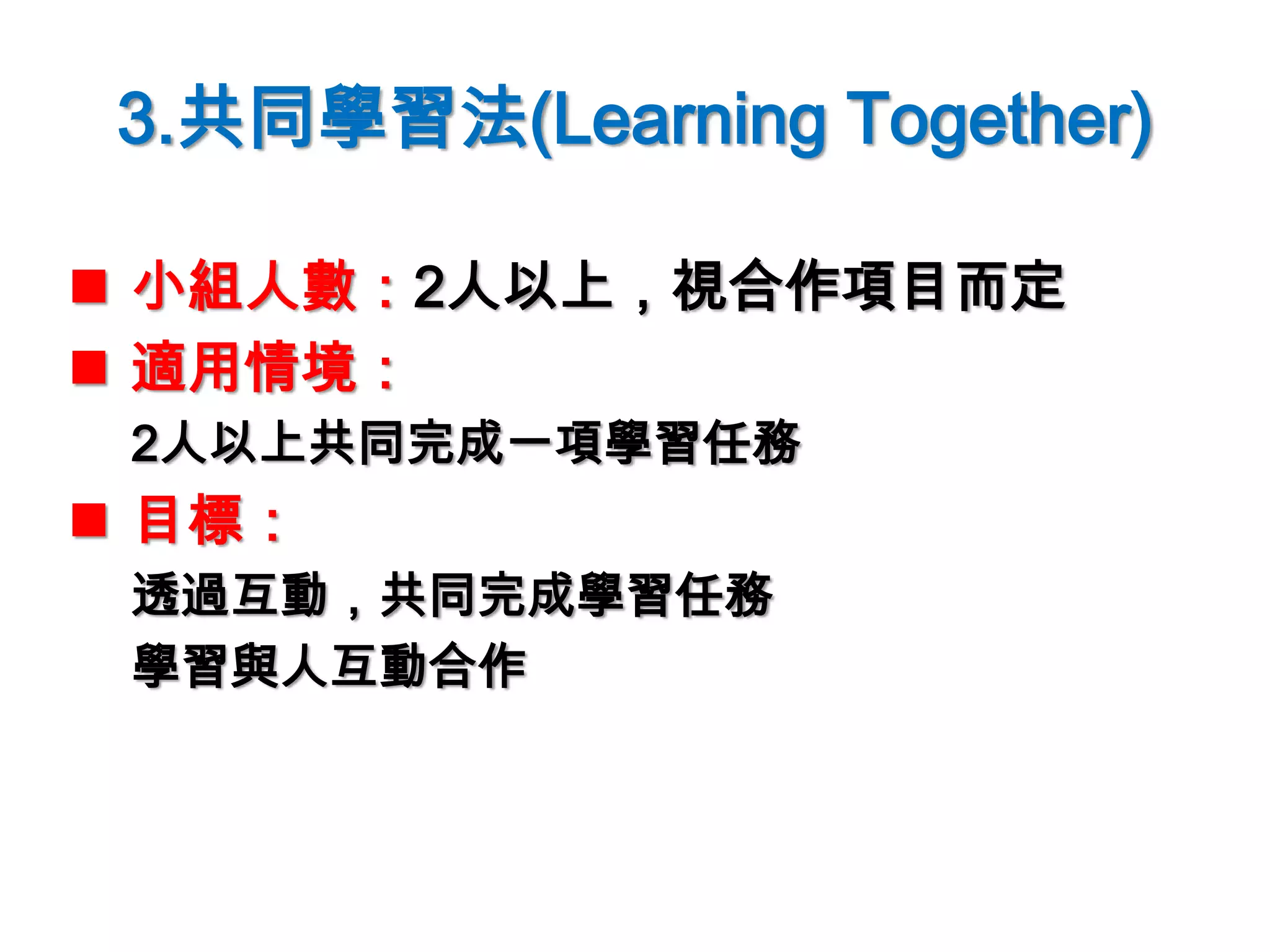 3.共同學習法(Learning Together)

■ 小組人數：2人以上，視合作項目而定

■ 適用情境：

2人以上共同完成一項學習任務

■ 目標：

透過互動，共同完成學習任務

學習與人互動合作